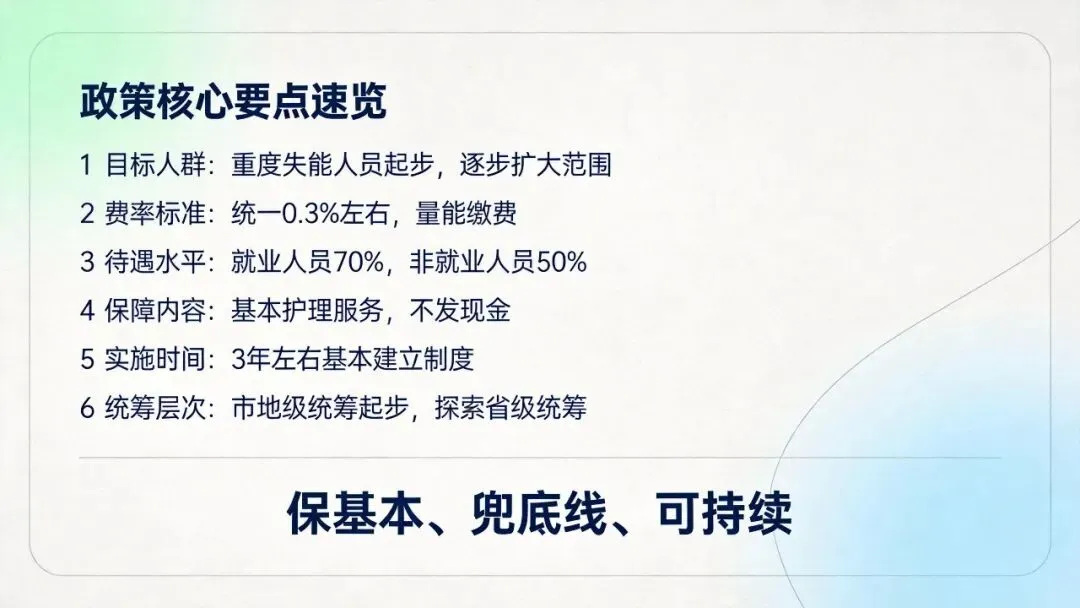 政策核心要点速览

1 目标人群：重度失能人员起步，逐步扩大范围

2 费率标准：统一0.3%左右，量能缴费

3 待遇水平：就业人员70%，非就业人员50%

4 保障内容：基本护理服务，不发现金

5 实施时间：3年左右基本建立制度

6 统筹层次：市地级统筹起步，探索省级统筹

保基本、兜底线、可持续